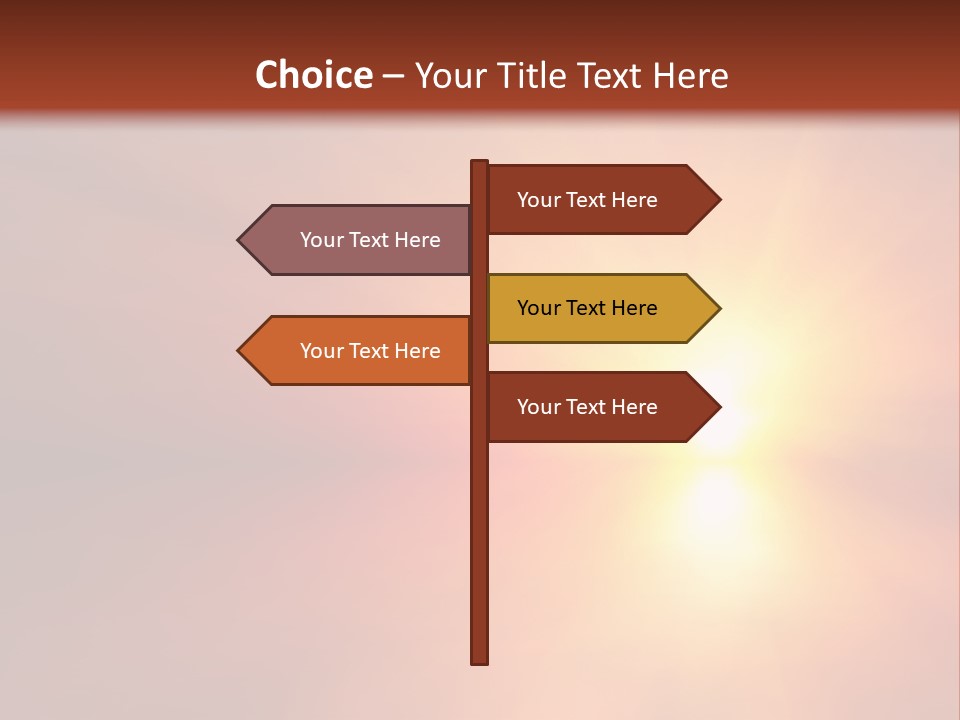 Choice – Your Title Text Here

Your Text Here

Your Text Here

Your Text Here

Your Text Here

Your Text Here